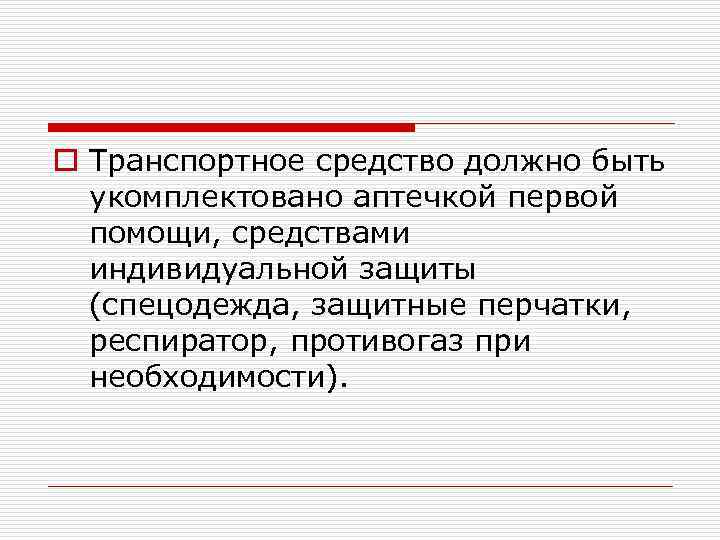 Транспортное средство должно быть укомплектовано аптечкой первой помощи, средствами индивидуальной защиты (спецодежда, защитные перчатки, респиратор, противогаз при необходимости).